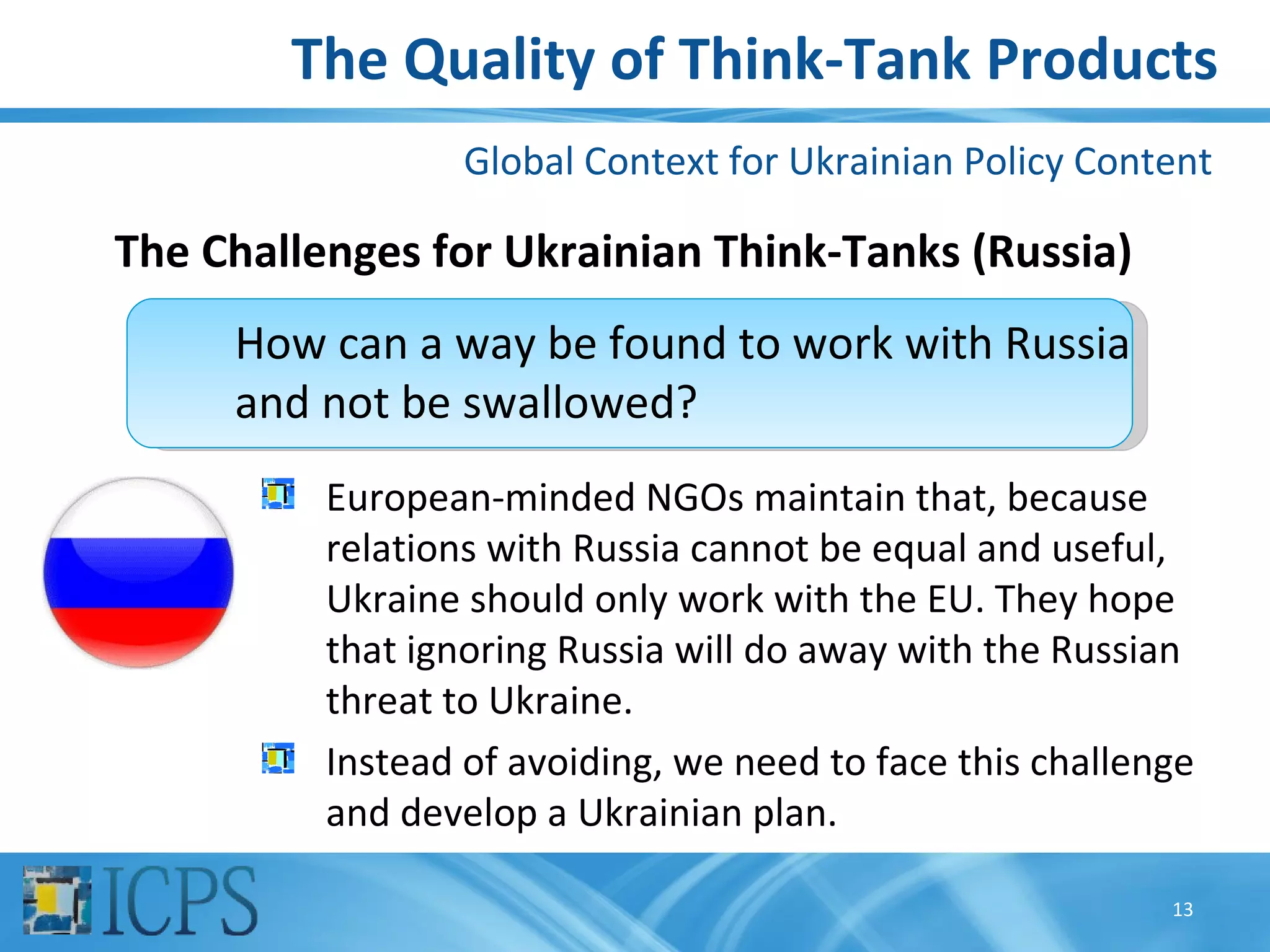 The Quality of Think-Tank Products

Global Context for Ukrainian Policy Content

The Challenges for Ukrainian Think-Tanks (Russia)

How can a way be found to work with Russia and not be swallowed?

European-minded NGOs maintain that, because relations with Russia cannot be equal and useful, Ukraine should only work with the EU. They hope that ignoring Russia will do away with the Russian threat to Ukraine.

Instead of avoiding, we need to face this challenge and develop a Ukrainian plan.

ICPS

13